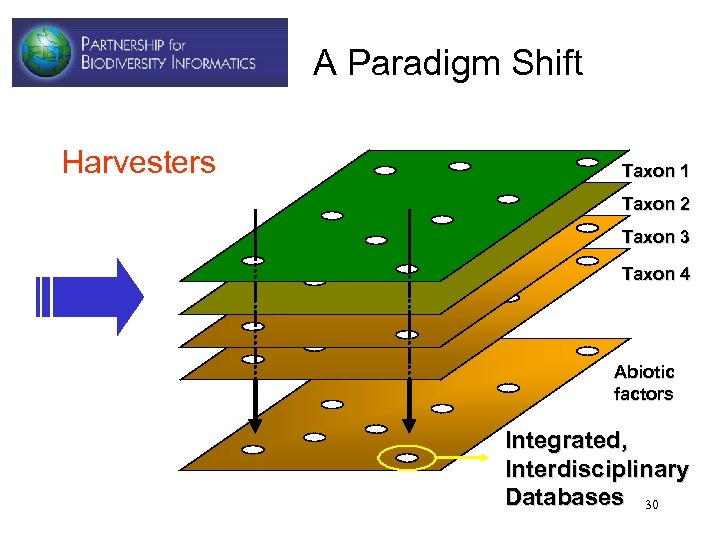 PARTNERSHIP for BIODIVERSITY INFORMATICS

A Paradigm Shift

Harvesters

Taxon 1

Taxon 2

Taxon 3

Taxon 4

Abiotic factors

Integrated, Interdisciplinary Databases

30